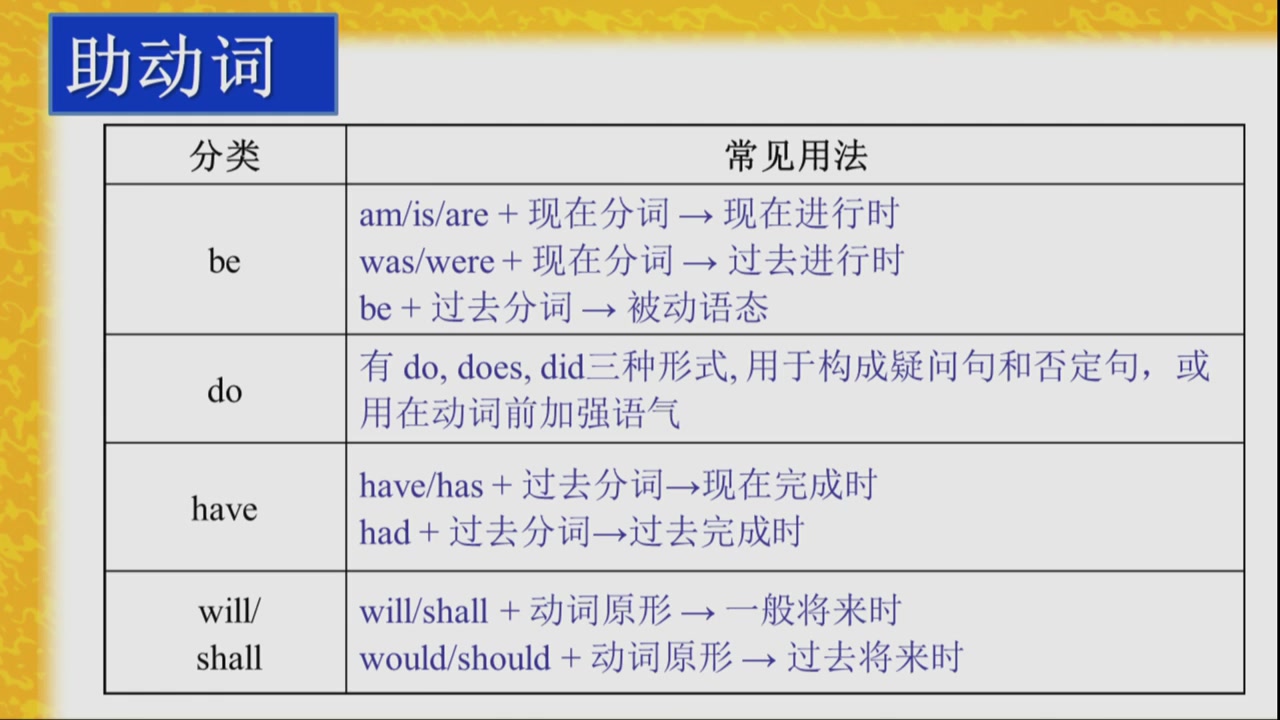 助动词

| 分类 | 常见用法 |
|---|---|
| be | am/is/are + 现在分词 → 现在进行时<br>was/were + 现在分词 → 过去进行时<br>be + 过去分词 → 被动语态 |
| do | 有 do, does, did三种形式, 用于构成疑问句和否定句，或用在动词前加强语气 |
| have | have/has + 过去分词→现在完成时<br>had + 过去分词→过去完成时 |
| will/ shall | will/shall + 动词原形 → 一般将来时<br>would/should + 动词原形 → 过去将来时 |